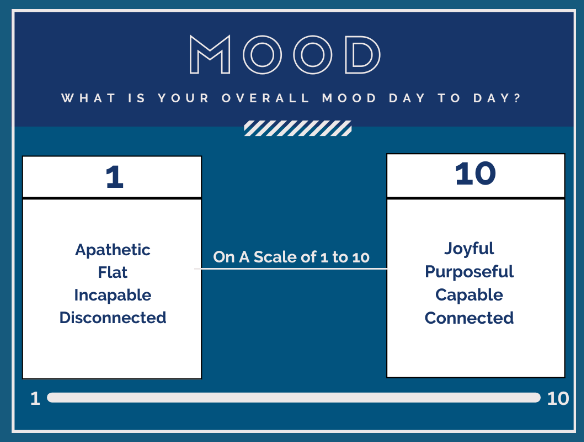 MOOD

WHAT IS YOUR OVERALL MOOD DAY TO DAY?

1

Apathetic
Flat
Incapable
Disconnected

On A Scale of 1 to 10

10

Joyful
Purposeful
Capable
Connected

1

10